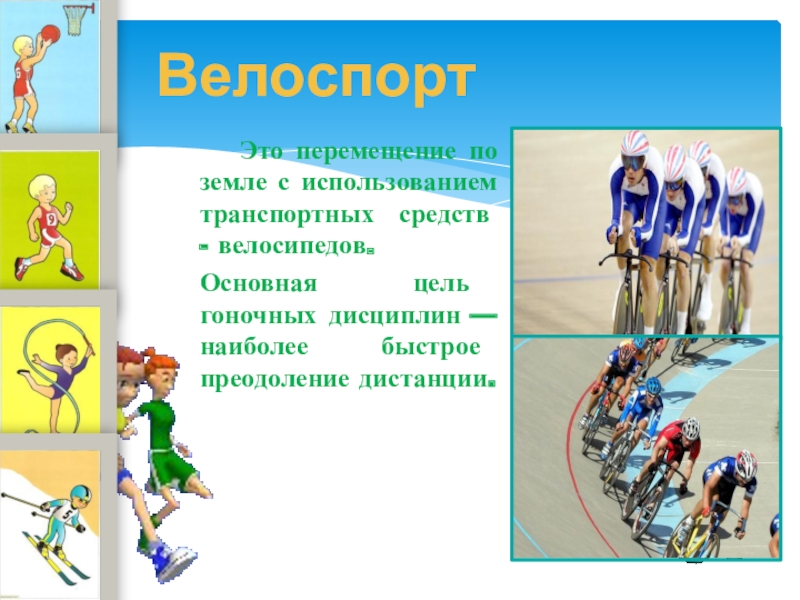 Велоспорт

Это перемещение по земле с использованием транспортных средств - велосипедов.

Основная цель гоночных дисциплин — наиболее быстрое преодоление дистанции.